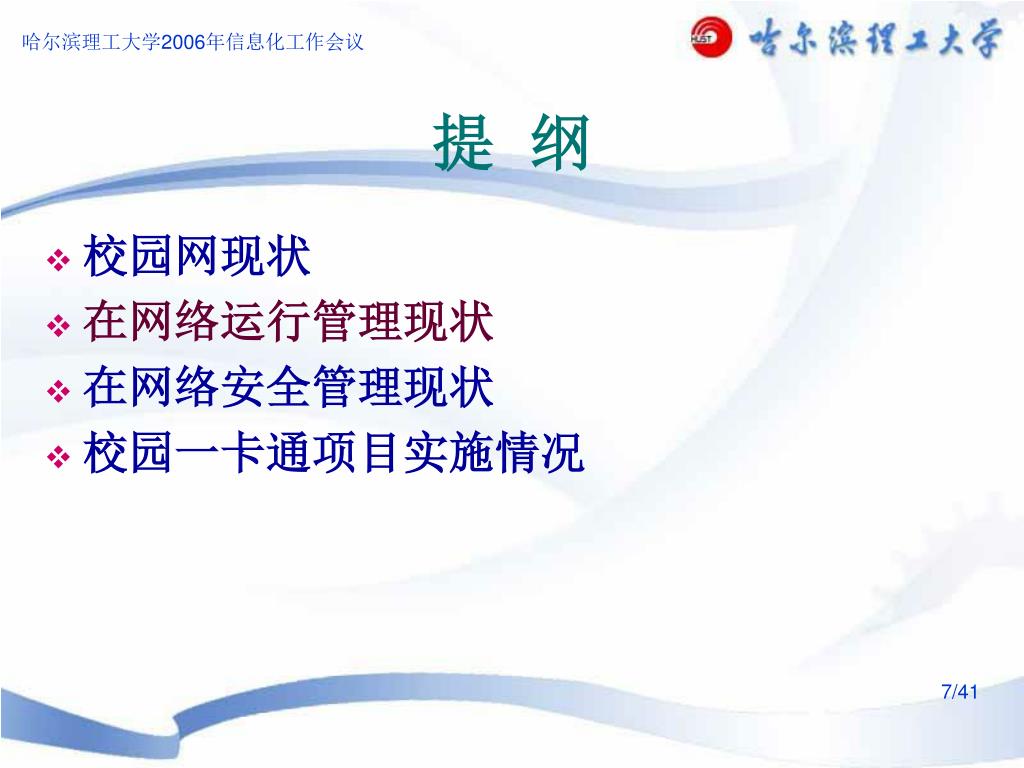 哈尔滨理工大学2006年信息化工作会议

HUST 哈尔滨理工大学

提 纲

❖ 校园网现状
❖ 在网络运行管理现状
❖ 在网络安全管理现状
❖ 校园一卡通项目实施情况

7/41